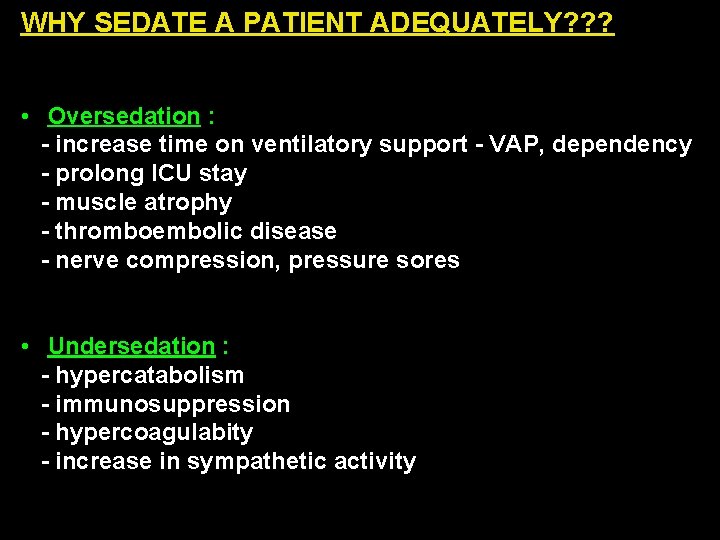 WHY SEDATE A PATIENT ADEQUATELY???

• Oversedation :
- increase time on ventilatory support - VAP, dependency
- prolong ICU stay
- muscle atrophy
- thromboembolic disease
- nerve compression, pressure sores

• Undersedation :
- hypercatabolism
- immunosuppression
- hypercoagulabity
- increase in sympathetic activity